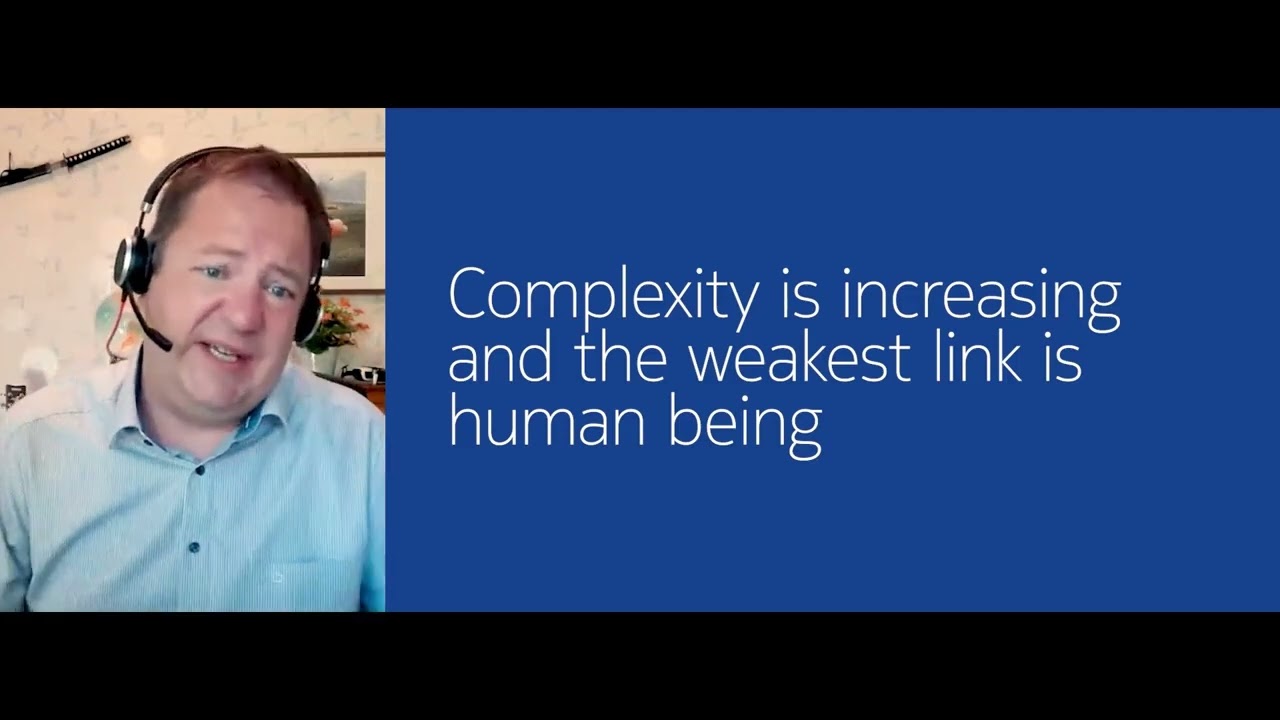 Complexity is increasing and the weakest link is human being